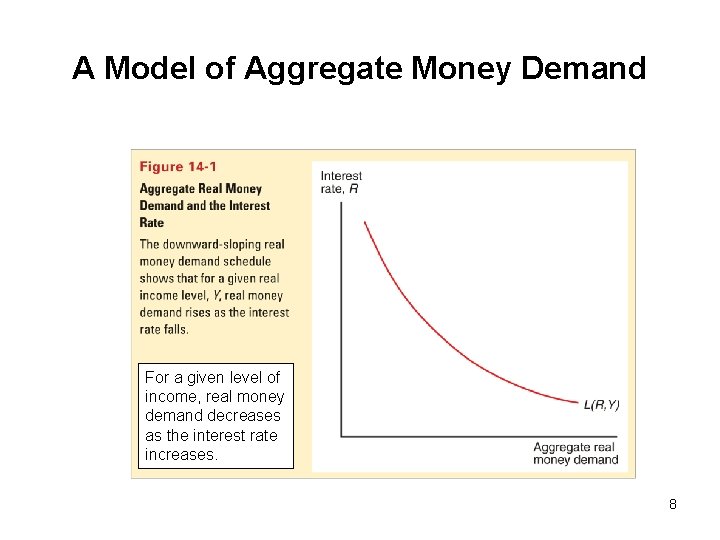 A Model of Aggregate Money Demand

Figure 14-1

Aggregate Real Money Demand and the Interest Rate

The downward-sloping real money demand schedule shows that for a given real income level, Y, real money demand rises as the interest rate falls.

For a given level of income, real money demand decreases as the interest rate increases.

Interest rate, R

L(R,Y)

Aggregate real money demand

8